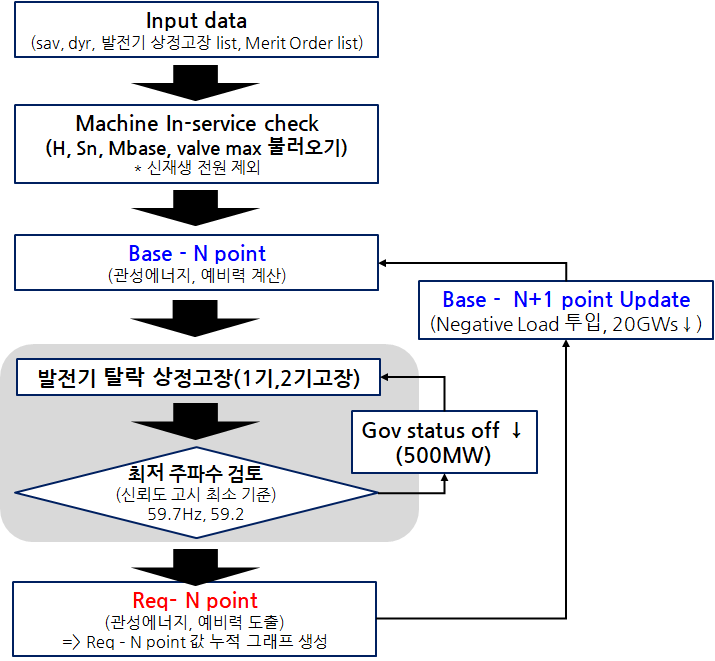 Input data
(sav, dyr, 발전기 상정고장 list, Merit Order list)

Machine In-service check
(H, Sn, Mbase, valve max 불러오기)
* 신재생 전원 제외

Base - N point
(관성에너지, 예비력 계산)

Base - N+1 point Update
(Negative Load 투입, 20GWs↓)

발전기 탈락 상정고장(1기,2기고장)

Gov status off ↓
(500MW)

최저 주파수 검토
(신뢰도 고시 최소 기준)
59.7Hz, 59.2

Req- N point
(관성에너지, 예비력 도출)
=> Req - N point 값 누적 그래프 생성